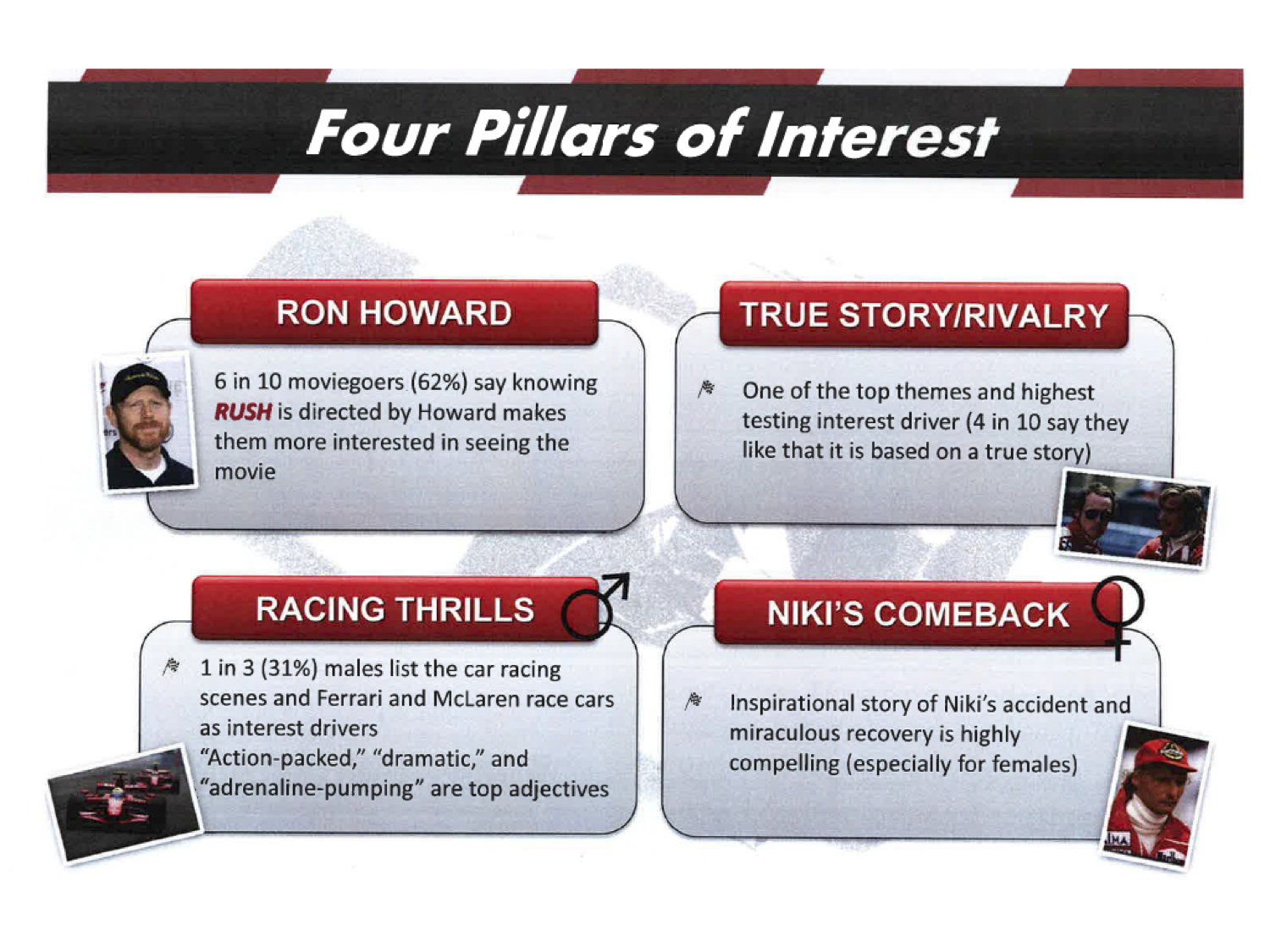 Four Pillars of Interest

RON HOWARD

6 in 10 moviegoers (62%) say knowing RUSH is directed by Howard makes them more interested in seeing the movie

TRUE STORY/RIVALRY

One of the top themes and highest testing interest driver (4 in 10 say they like that it is based on a true story)

RACING THRILLS

1 in 3 (31%) males list the car racing scenes and Ferrari and McLaren race cars as interest drivers
"Action-packed," "dramatic," and "adrenaline-pumping" are top adjectives

NIKI'S COMEBACK

Inspirational story of Niki's accident and miraculous recovery is highly compelling (especially for females)